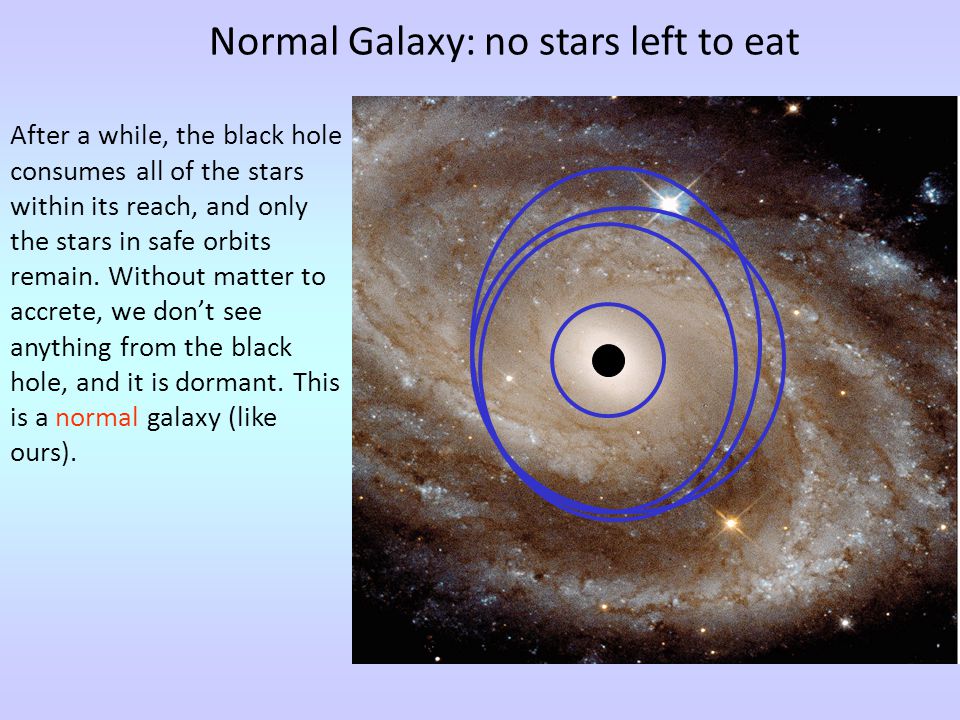 Normal Galaxy: no stars left to eat

After a while, the black hole consumes all of the stars within its reach, and only the stars in safe orbits remain. Without matter to accrete, we don't see anything from the black hole, and it is dormant. This is a normal galaxy (like ours).